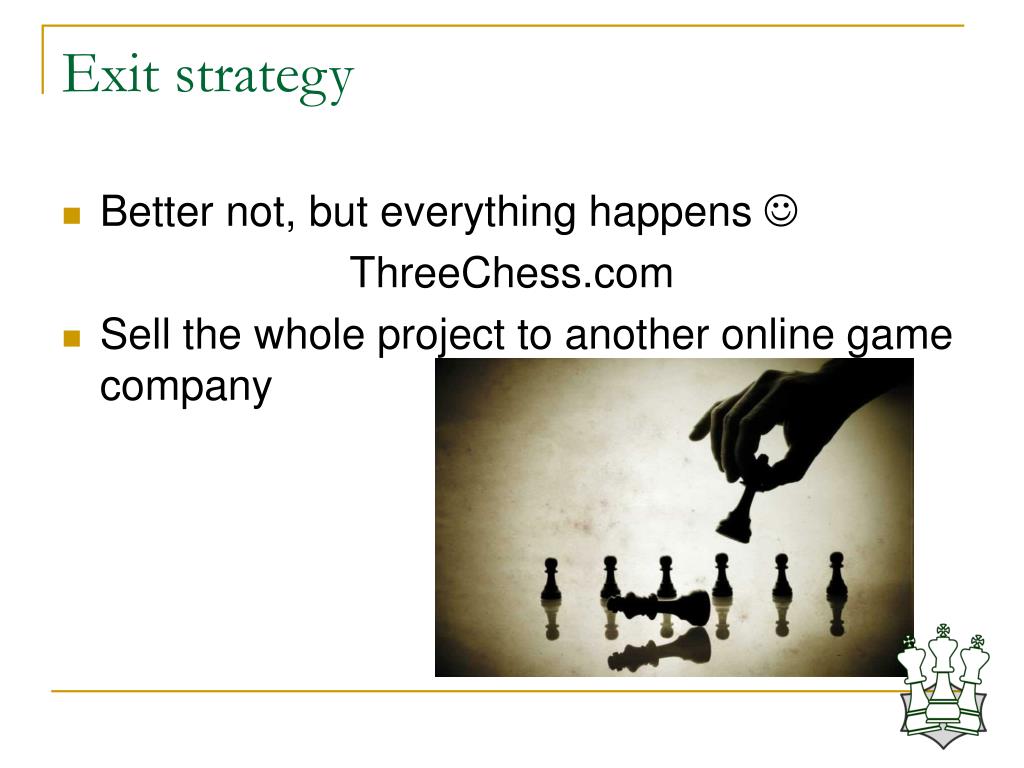 Exit strategy

Better not, but everything happens ☺

ThreeChess.com

Sell the whole project to another online game company